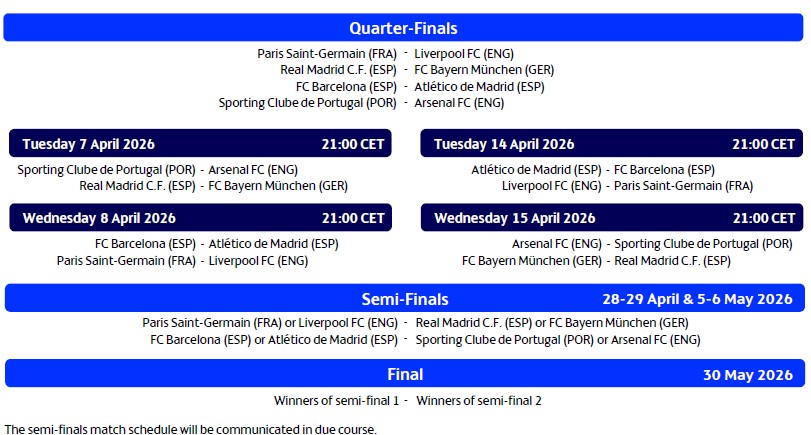 Quarter-Finals

Paris Saint-Germain (FRA) - Liverpool FC (ENG)
Real Madrid C.F. (ESP) - FC Bayern München (GER)
FC Barcelona (ESP) - Atlético de Madrid (ESP)
Sporting Clube de Portugal (POR) - Arsenal FC (ENG)

Tuesday 7 April 2026 21:00 CET

Sporting Clube de Portugal (POR) - Arsenal FC (ENG)
Real Madrid C.F. (ESP) - FC Bayern München (GER)

Wednesday 8 April 2026 21:00 CET

FC Barcelona (ESP) - Atlético de Madrid (ESP)
Paris Saint-Germain (FRA) - Liverpool FC (ENG)

Tuesday 14 April 2026 21:00 CET

Atlético de Madrid (ESP) - FC Barcelona (ESP)
Liverpool FC (ENG) - Paris Saint-Germain (FRA)

Wednesday 15 April 2026 21:00 CET

Arsenal FC (ENG) - Sporting Clube de Portugal (POR)
FC Bayern München (GER) - Real Madrid C.F. (ESP)

Semi-Finals 28-29 April & 5-6 May 2026

Paris Saint-Germain (FRA) or Liverpool FC (ENG) - Real Madrid C.F. (ESP) or FC Bayern München (GER)
FC Barcelona (ESP) or Atlético de Madrid (ESP) - Sporting Clube de Portugal (POR) or Arsenal FC (ENG)

Final 30 May 2026

Winners of semi-final 1 - Winners of semi-final 2

The semi-finals match schedule will be communicated in due course.